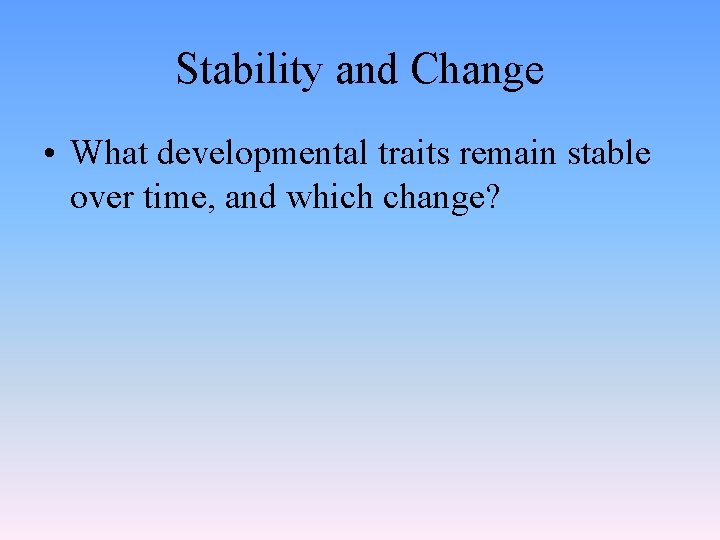 Stability and Change

• What developmental traits remain stable over time, and which change?